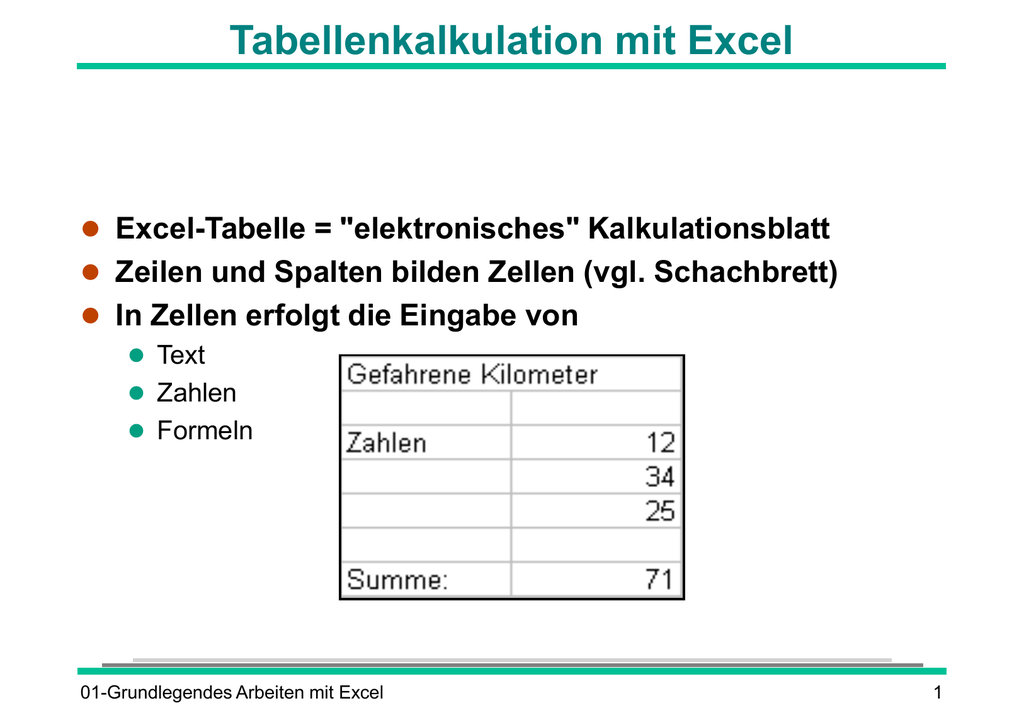 Tabellenkalkulation mit Excel

- Excel-Tabelle = "elektronisches" Kalkulationsblatt
- Zeilen und Spalten bilden Zellen (vgl. Schachbrett)
- In Zellen erfolgt die Eingabe von
  - Text
  - Zahlen
  - Formeln

| Gefahrene Kilometer | |
|---|---|
| | |
| Zahlen | 12 |
| | 34 |
| | 25 |
| | |
| Summe: | 71 |

01-Grundlegendes Arbeiten mit Excel

1